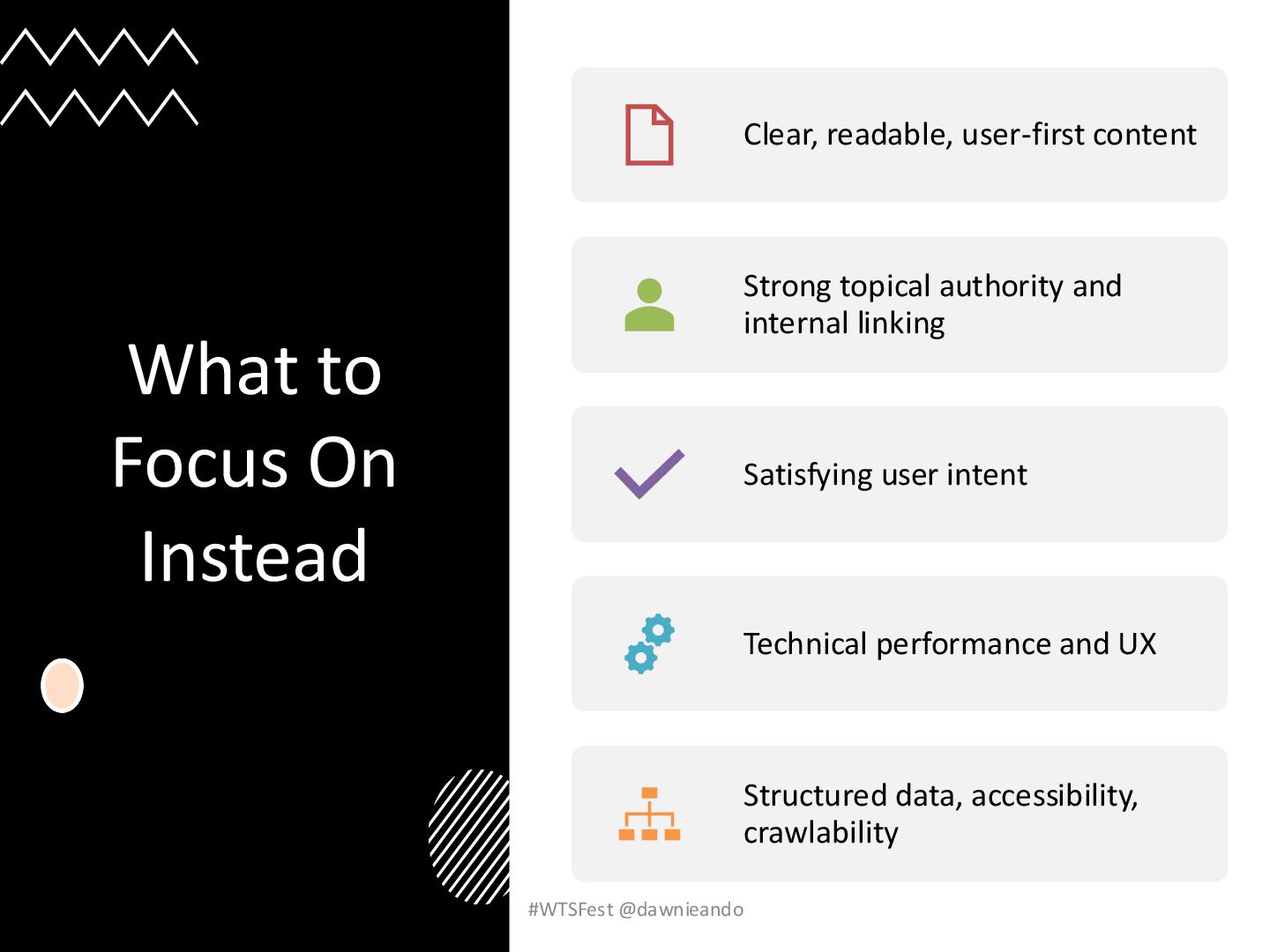 What to Focus On Instead

Clear, readable, user-first content

Strong topical authority and internal linking

Satisfying user intent

Technical performance and UX

Structured data, accessibility, crawlability

#WTSFest @dawnieando